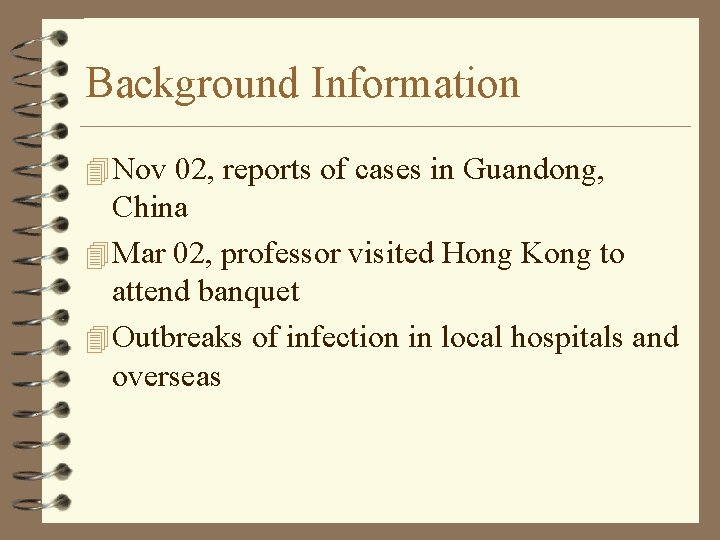 Background Information

Nov 02, reports of cases in Guandong, China

Mar 02, professor visited Hong Kong to attend banquet

Outbreaks of infection in local hospitals and overseas